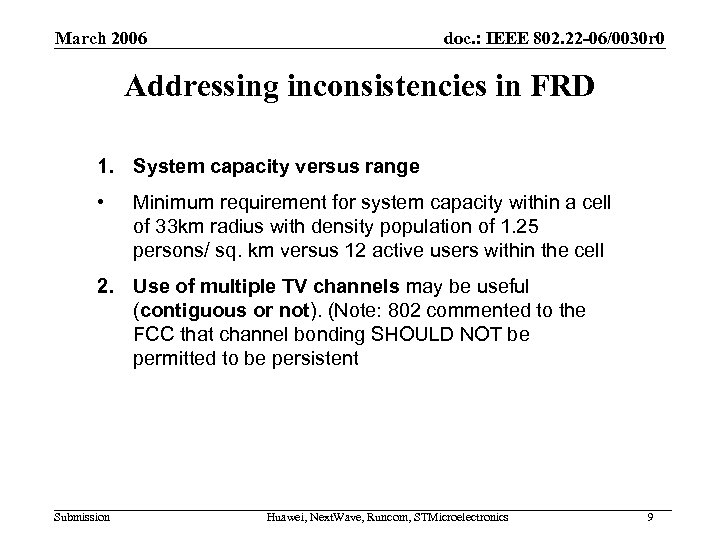 March 2006

doc.: IEEE 802.22-06/0030r0

Addressing inconsistencies in FRD

1. System capacity versus range

• Minimum requirement for system capacity within a cell of 33km radius with density population of 1.25 persons/ sq. km versus 12 active users within the cell

2. Use of multiple TV channels may be useful (contiguous or not). (Note: 802 commented to the FCC that channel bonding SHOULD NOT be permitted to be persistent

Submission

Huawei, NextWave, Runcom, STMicroelectronics

9